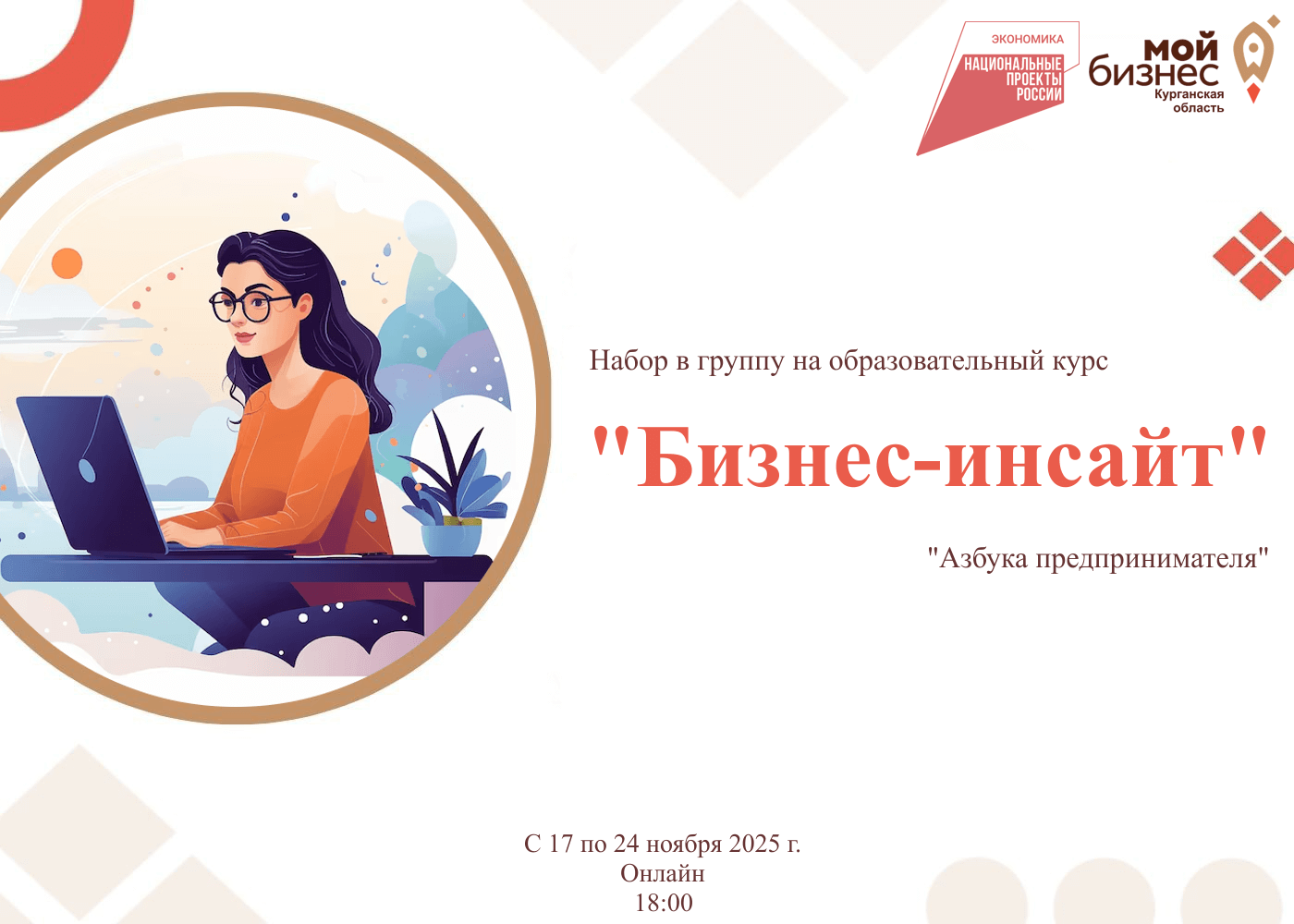 ЭКОНОМИКА
НАЦИОНАЛЬНЫЕ ПРОЕКТЫ РОССИИ

мой бизнес
Курганская область

Набор в группу на образовательный курс

"Бизнес-инсайт"

"Азбука предпринимателя"

С 17 по 24 ноября 2025 г.
Онлайн
18:00